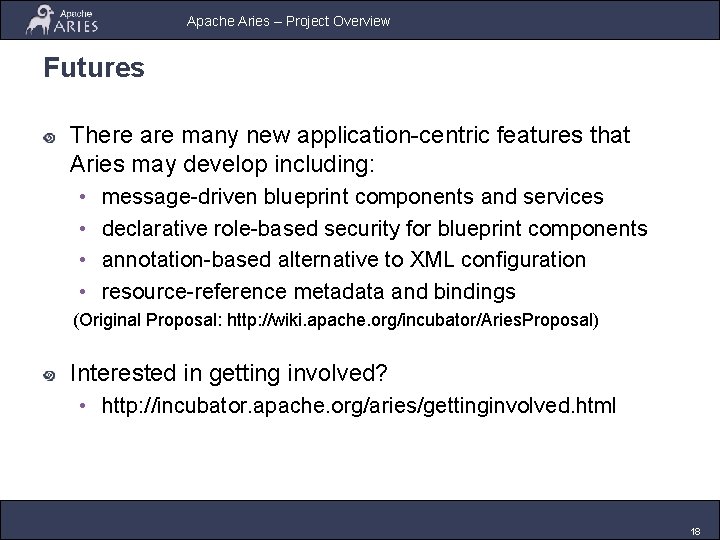 Apache ARIES

Apache Aries – Project Overview

Futures

There are many new application-centric features that Aries may develop including:

• message-driven blueprint components and services
• declarative role-based security for blueprint components
• annotation-based alternative to XML configuration
• resource-reference metadata and bindings

(Original Proposal: http://wiki.apache.org/incubator/AriesProposal)

Interested in getting involved?

• http://incubator.apache.org/aries/gettinginvolved.html

18